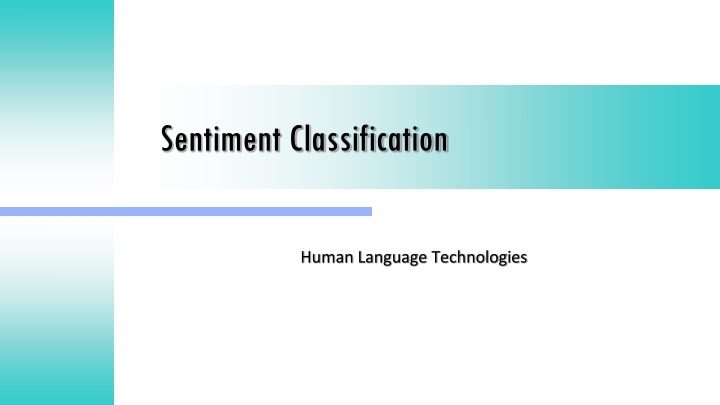 Sentiment Classification

Human Language Technologies